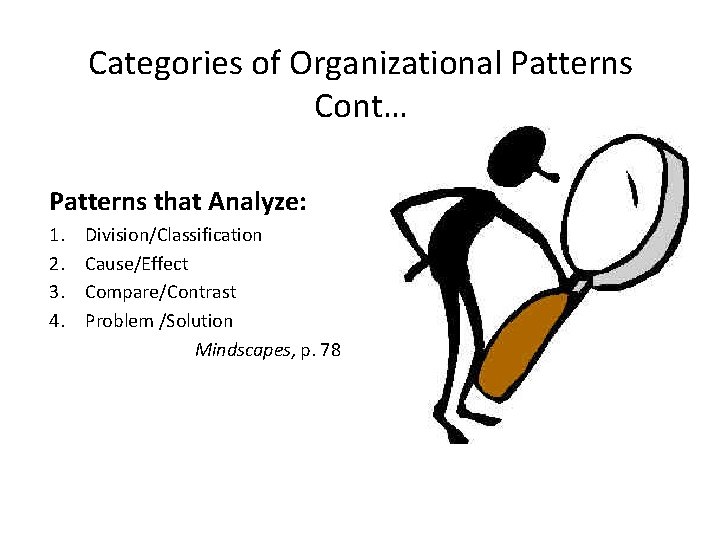 Categories of Organizational Patterns Cont…

Patterns that Analyze:

1. Division/Classification
2. Cause/Effect
3. Compare/Contrast
4. Problem /Solution

Mindscapes, p. 78